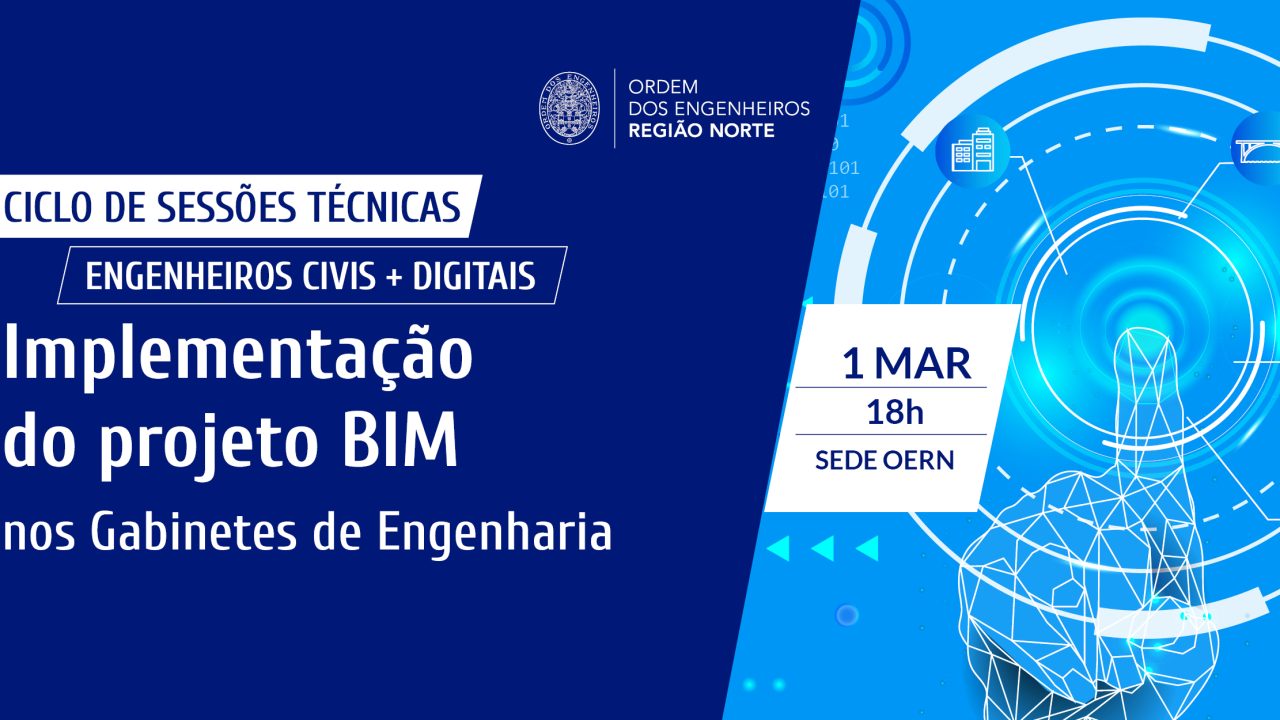 ORDEM DOS ENGENHEIROS

ORDEM
DOS ENGENHEIROS
REGIÃO NORTE

CICLO DE SESSÕES TÉCNICAS

ENGENHEIROS CIVIS + DIGITAIS

Implementação do projeto BIM nos Gabinetes de Engenharia

1 MAR
18h
SEDE OERN